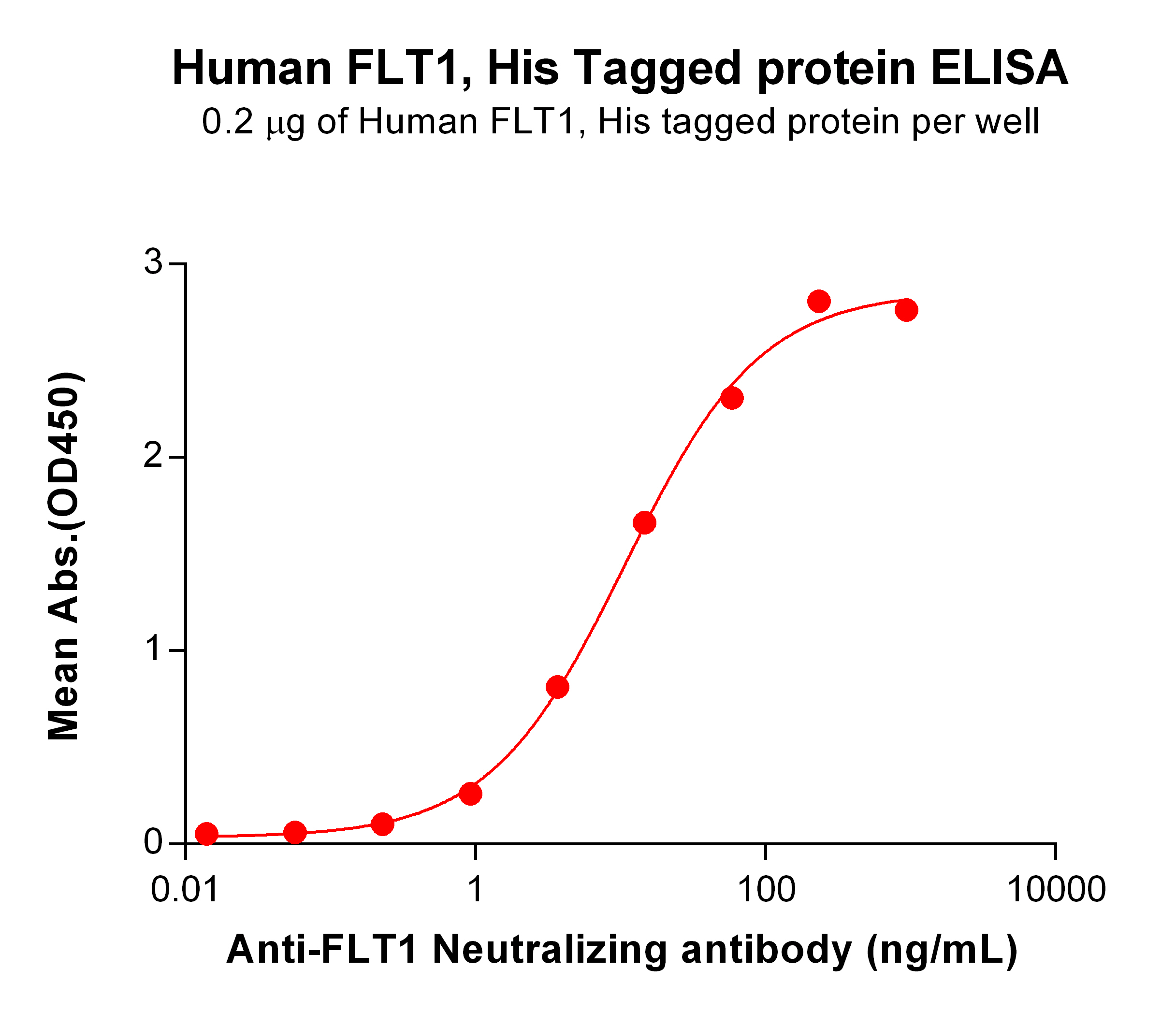 Human FLT1, His Tagged protein ELISA

0.2 μg of Human FLT1, His tagged protein per well

Mean Abs.(OD450)

3

2

1

0

0.01

1

100

10000

Anti-FLT1 Neutralizing antibody (ng/mL)